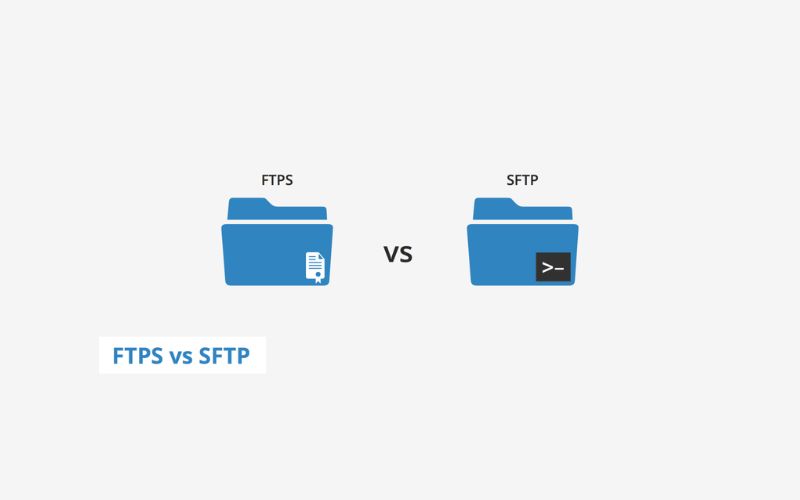 FTPS

VS

SFTP

>_

FTPS vs SFTP